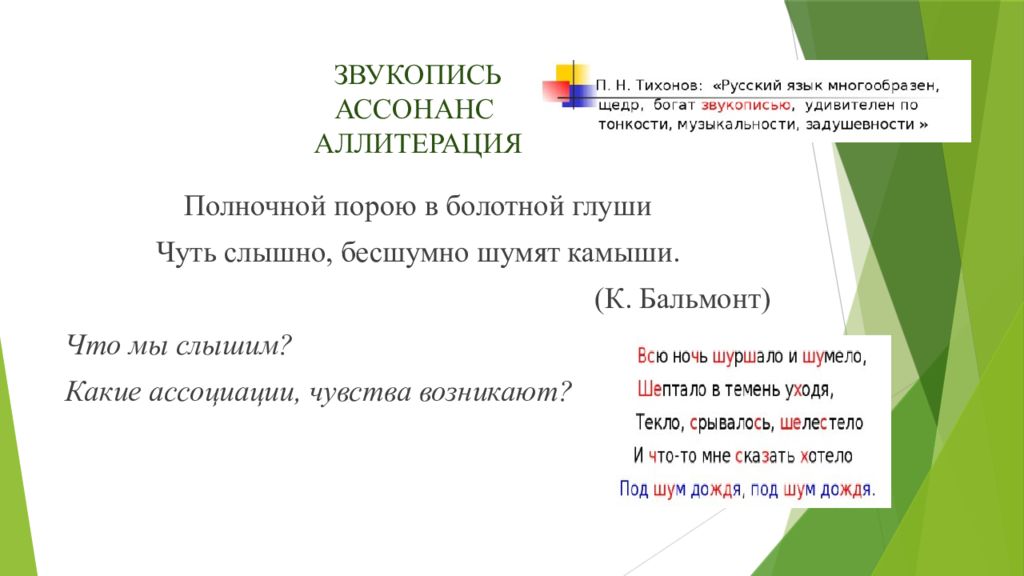 ЗВУКОПИСЬ
АССОНАНС
АЛЛИТЕРАЦИЯ

П. Н. Тихонов: «Русский язык многообразен, щедр, богат звукописью, удивителен по тонкости, музыкальности, задушевности »

Полночной порою в болотной глуши
Чуть слышно, бесшумно шумят камыши.
(К. Бальмонт)

Что мы слышим?
Какие ассоциации, чувства возникают?

Всю ночь шуршало и шумело,
Шептало в темень уходя,
Текло, срывалось, шелестело
И что-то мне сказать хотело
Под шум дождя, под шум дождя.